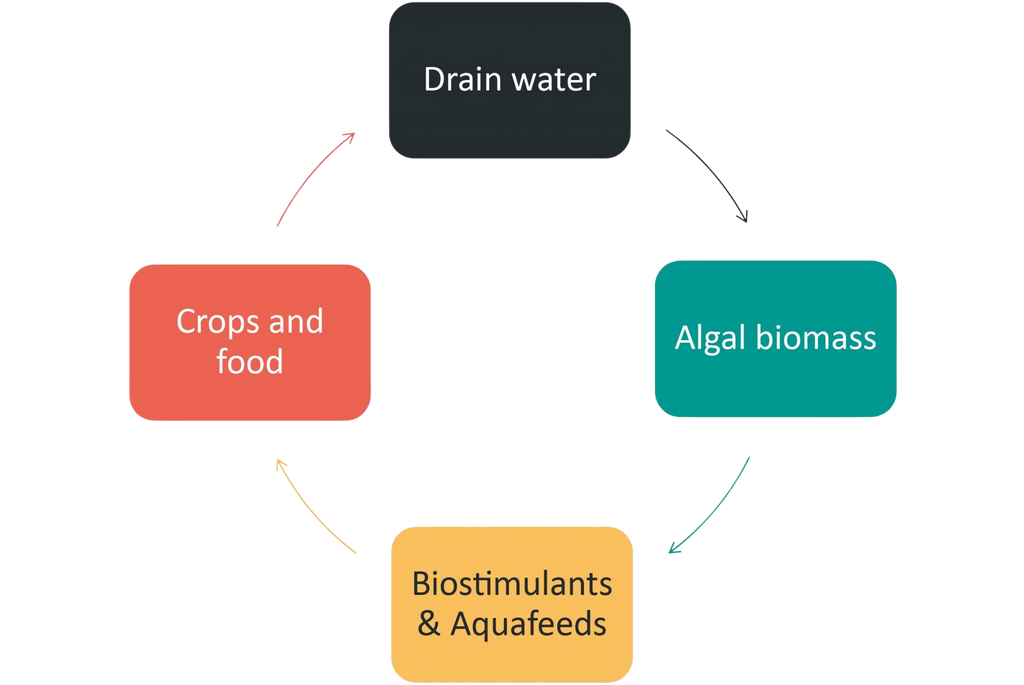 Drain water

Algal biomass

Biostimulants & Aquafeeds

Crops and food